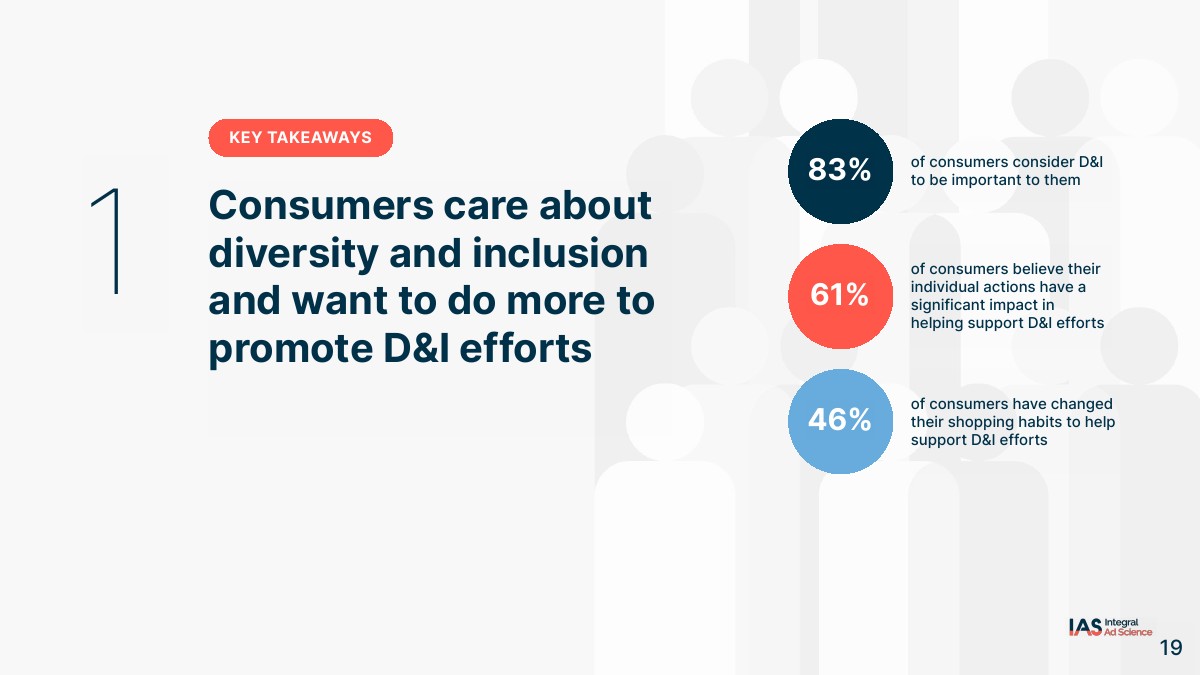 KEY TAKEAWAYS

1

Consumers care about diversity and inclusion and want to do more to promote D&I efforts

83%

of consumers consider D&I to be important to them

61%

of consumers believe their individual actions have a significant impact in helping support D&I efforts

46%

of consumers have changed their shopping habits to help support D&I efforts

IAS Integral Ad Science

19